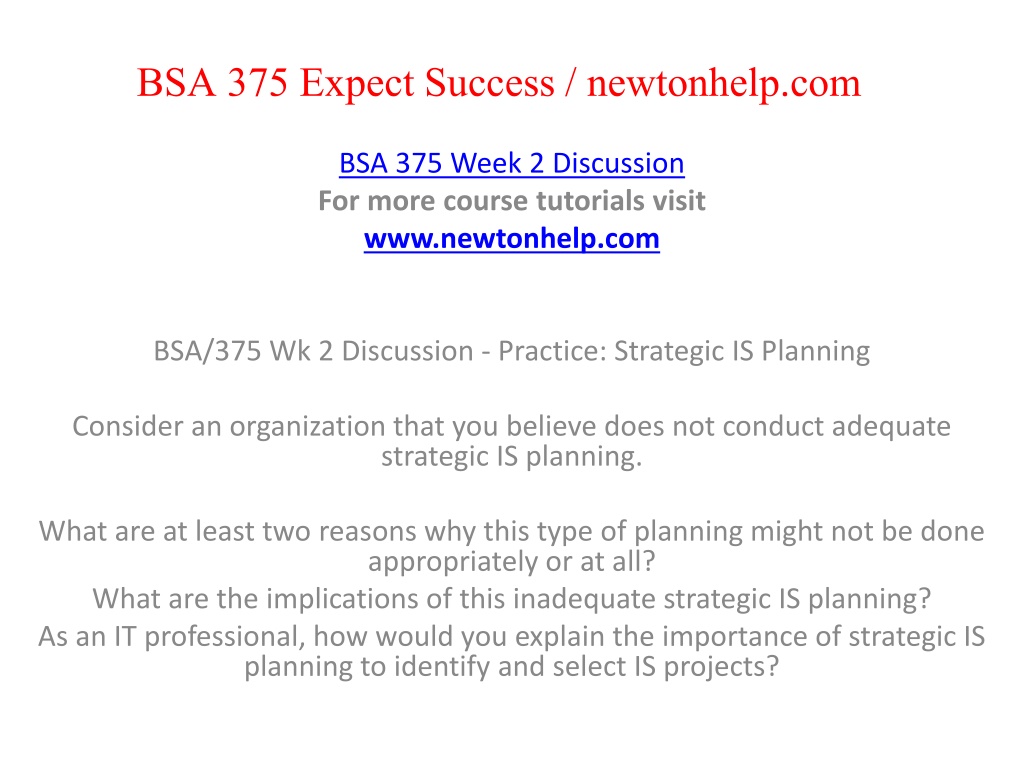 BSA 375 Expect Success / newtonhelp.com

BSA 375 Week 2 Discussion
For more course tutorials visit
www.newtonhelp.com

BSA/375 Wk 2 Discussion - Practice: Strategic IS Planning

Consider an organization that you believe does not conduct adequate strategic IS planning.

What are at least two reasons why this type of planning might not be done appropriately or at all?
What are the implications of this inadequate strategic IS planning?
As an IT professional, how would you explain the importance of strategic IS planning to identify and select IS projects?